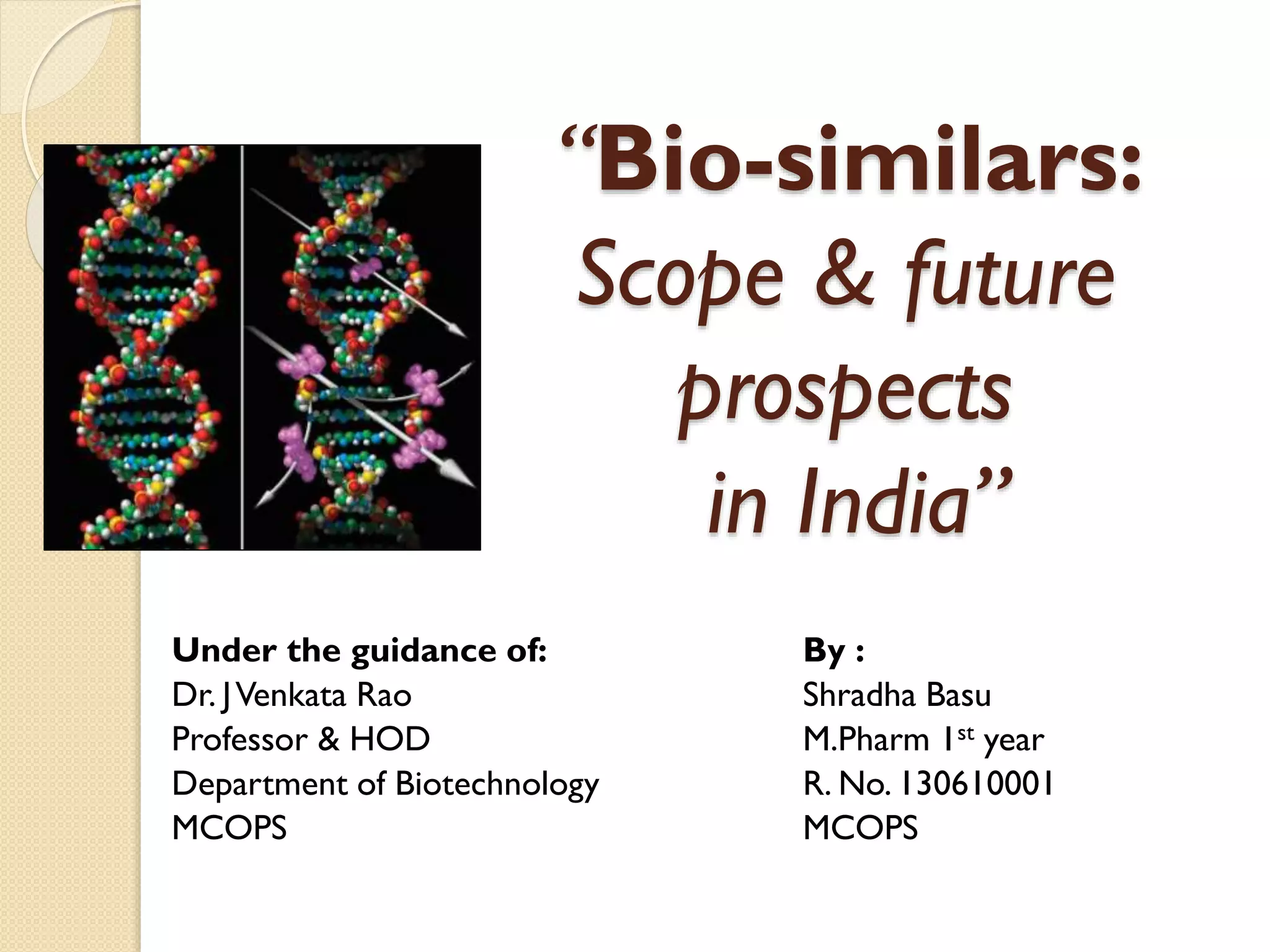 “Bio-similars: Scope & future prospects in India”

Under the guidance of:
Dr. J Venkata Rao
Professor & HOD
Department of Biotechnology
MCOPS

By :
Shradha Basu
M.Pharm 1$^{st}$ year
R. No. 130610001
MCOPS